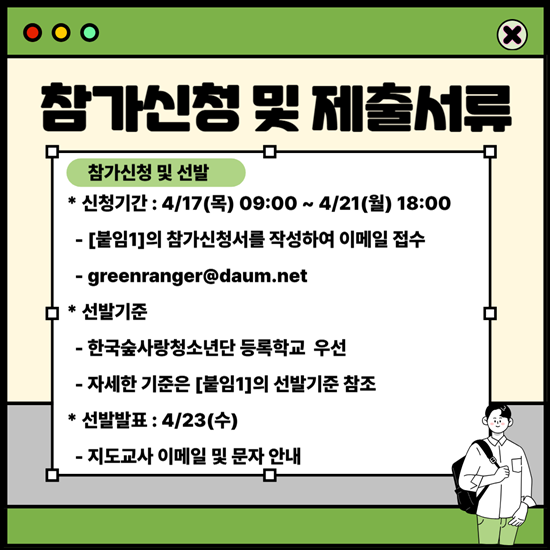 참가신청 및 제출서류

참가신청 및 선발

* 신청기간 : 4/17(목) 09:00 ~ 4/21(월) 18:00

- [붙임1]의 참가신청서를 작성하여 이메일 접수

- greenranger@daum.net

* 선발기준

- 한국숲사랑청소년단 등록학교 우선

- 자세한 기준은 [붙임1]의 선발기준 참조

* 선발발표 : 4/23(수)

- 지도교사 이메일 및 문자 안내